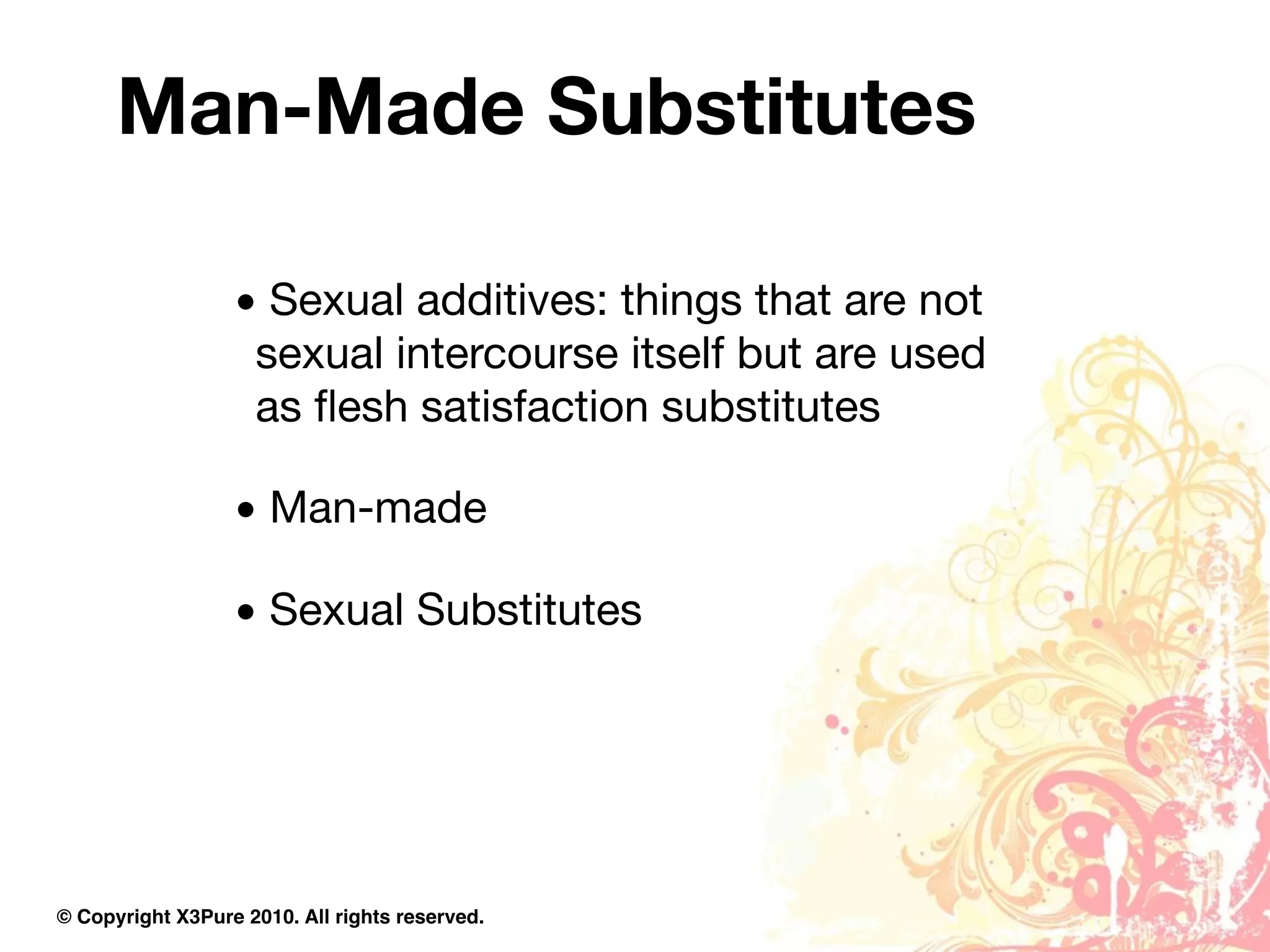 Man-Made Substitutes

• Sexual additives: things that are not sexual intercourse itself but are used as flesh satisfaction substitutes

• Man-made

• Sexual Substitutes

© Copyright X3Pure 2010. All rights reserved.